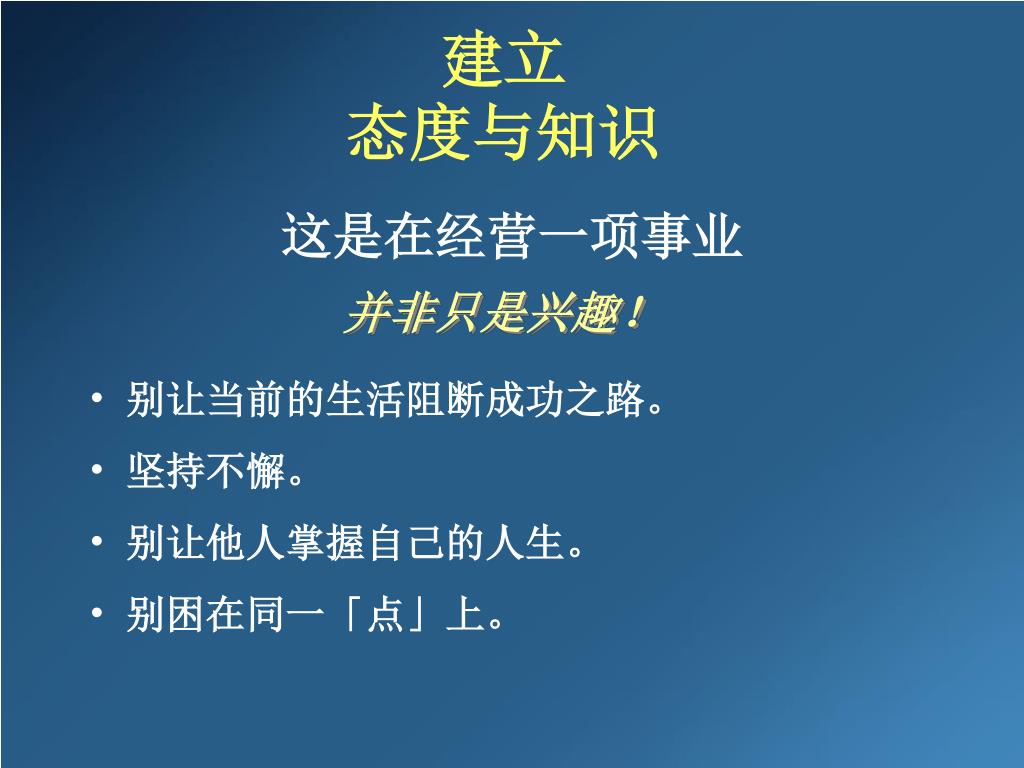 建立
态度与知识

这是在经营一项事业
并非只是兴趣！

• 别让当前的生活阻断成功之路。
• 坚持不懈。
• 别让他人掌握自己的人生。
• 别困在同一「点」上。